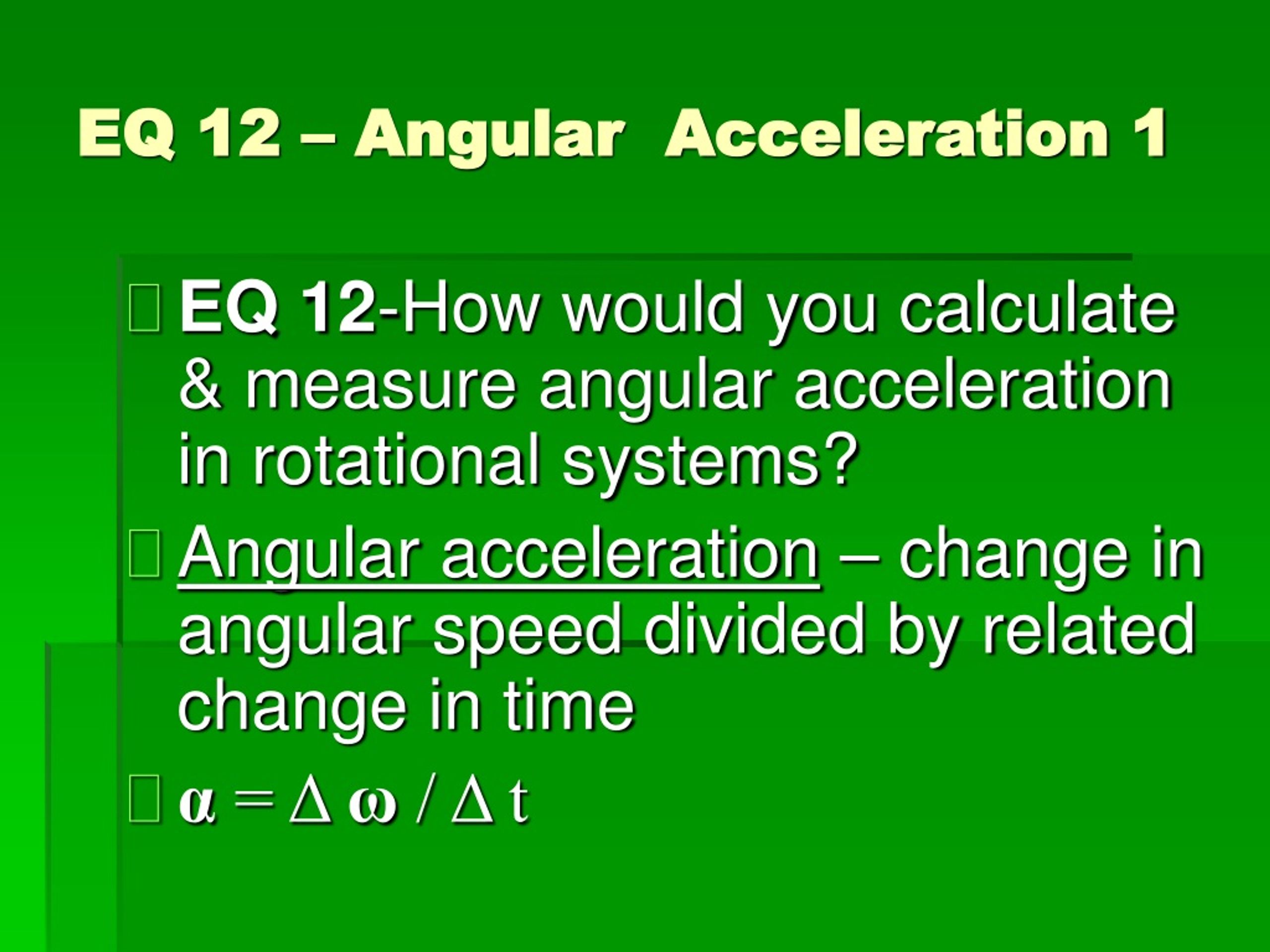 EQ 12 – Angular Acceleration 1

EQ 12-How would you calculate & measure angular acceleration in rotational systems?

Angular acceleration – change in angular speed divided by related change in time

$\alpha = \Delta \omega / \Delta t$